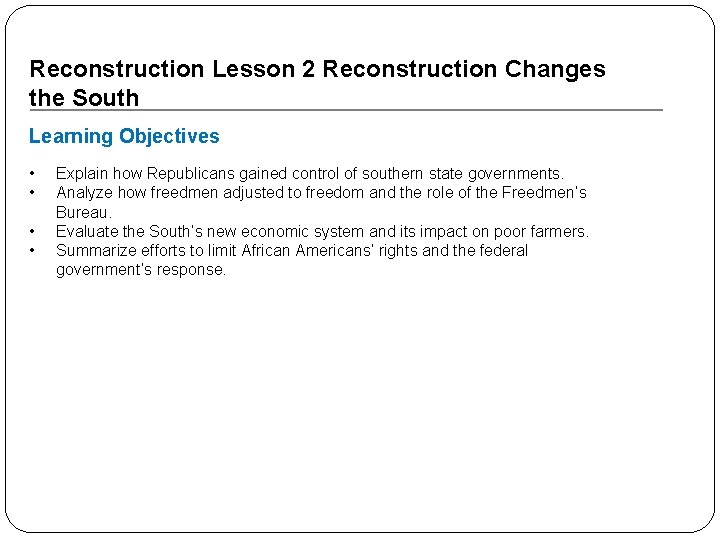 Reconstruction Lesson 2 Reconstruction Changes the South

Learning Objectives

• Explain how Republicans gained control of southern state governments.
• Analyze how freedmen adjusted to freedom and the role of the Freedmen's Bureau.
• Evaluate the South's new economic system and its impact on poor farmers.
• Summarize efforts to limit African Americans' rights and the federal government's response.